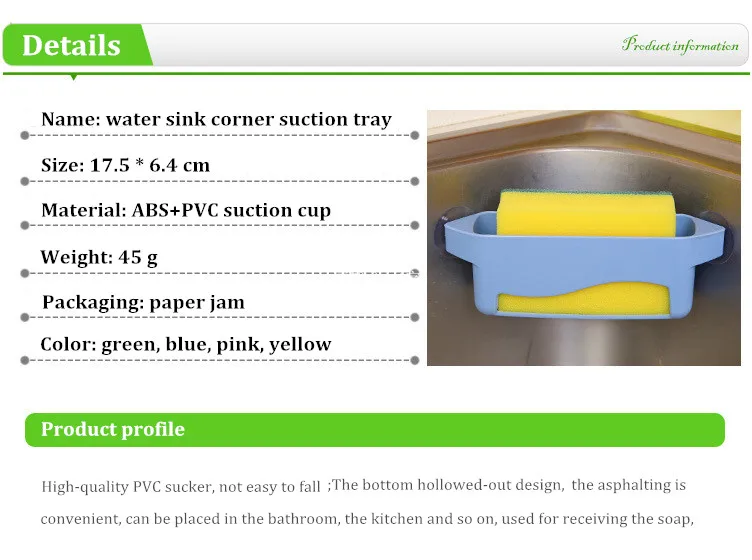 Details

Product information

Name: water sink corner suction tray

Size: 17.5 * 6.4 cm

Material: ABS+PVC suction cup

Weight: 45 g

Packaging: paper jam

Color: green, blue, pink, yellow

Product profile

High-quality PVC sucker, not easy to fall ;The bottom hollowed-out design, the asphalting is convenient, can be placed in the bathroom, the kitchen and so on, used for receiving the soap,